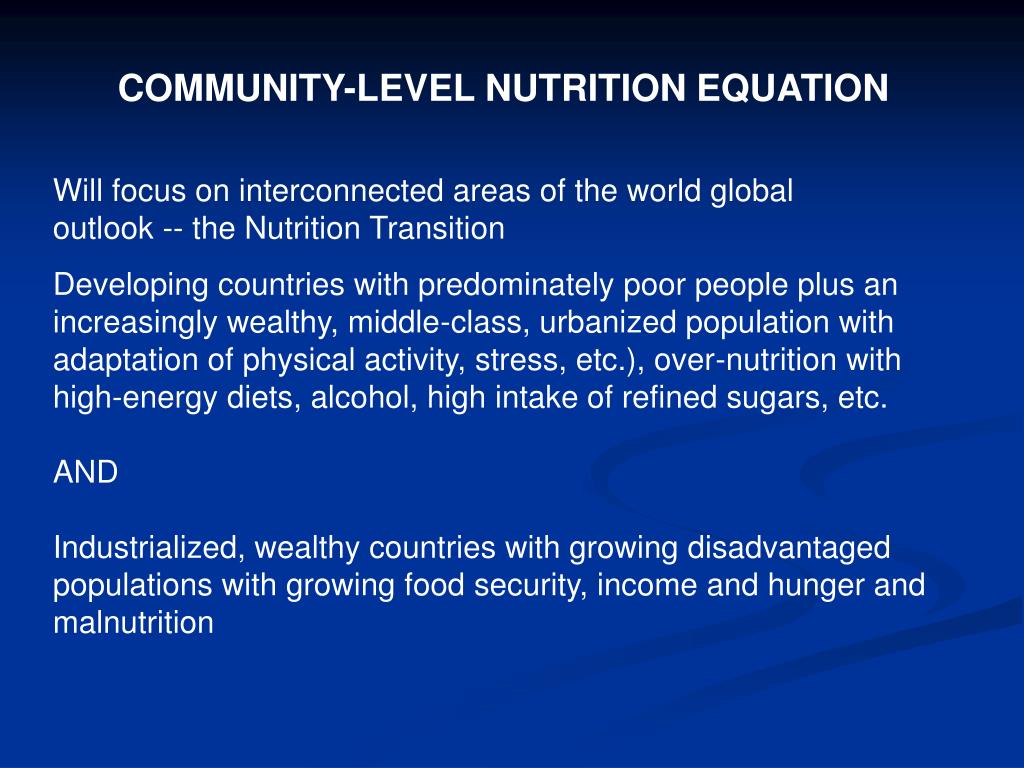 COMMUNITY-LEVEL NUTRITION EQUATION

Will focus on interconnected areas of the world global outlook -- the Nutrition Transition

Developing countries with predominately poor people plus an increasingly wealthy, middle-class, urbanized population with adaptation of physical activity, stress, etc.), over-nutrition with high-energy diets, alcohol, high intake of refined sugars, etc.

AND

Industrialized, wealthy countries with growing disadvantaged populations with growing food security, income and hunger and malnutrition